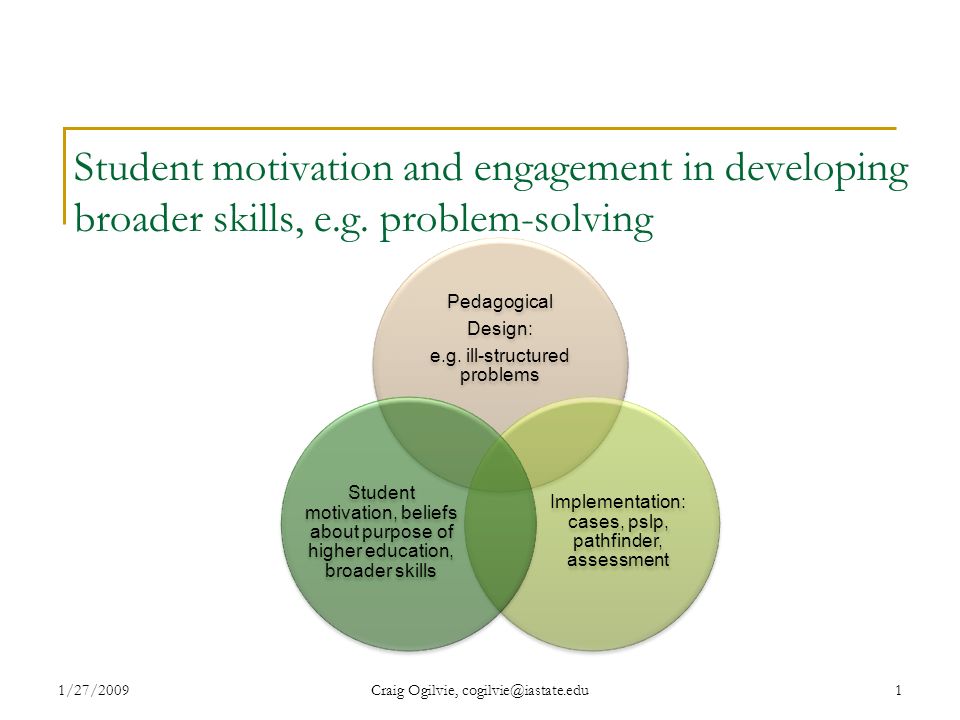 Student motivation and engagement in developing broader skills, e.g. problem-solving

Pedagogical Design:
e.g. ill-structured problems

Student motivation, beliefs about purpose of higher education, broader skills

Implementation: cases, pslp, pathfinder, assessment

1/27/2009

Craig Ogilvie, cogilvie@iastate.edu

1